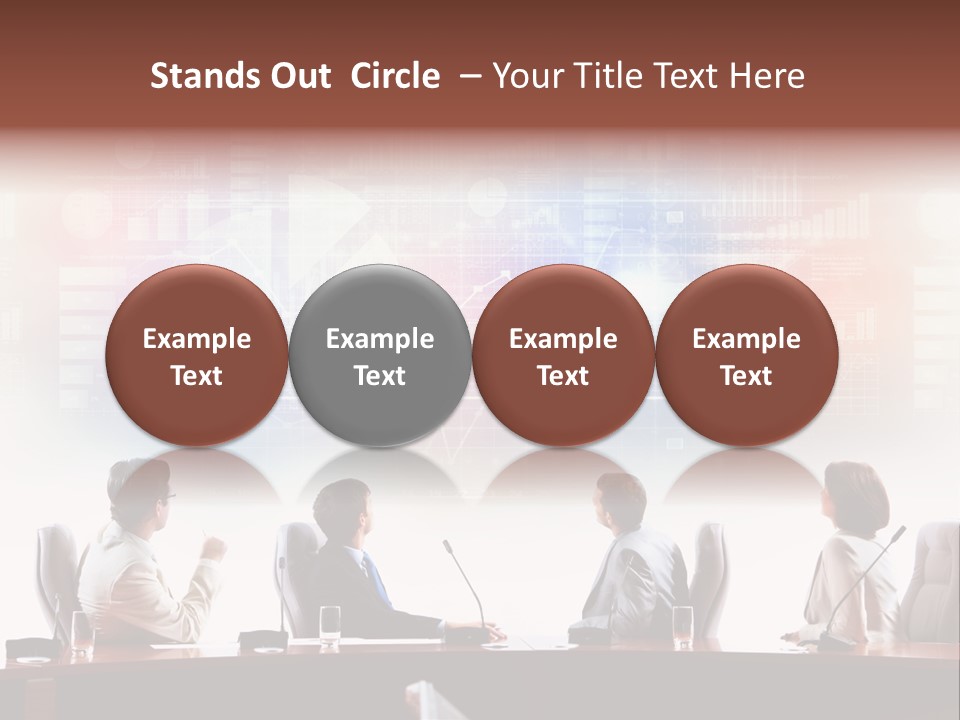 Stands Out Circle – Your Title Text Here

Example Text

Example Text

Example Text

Example Text